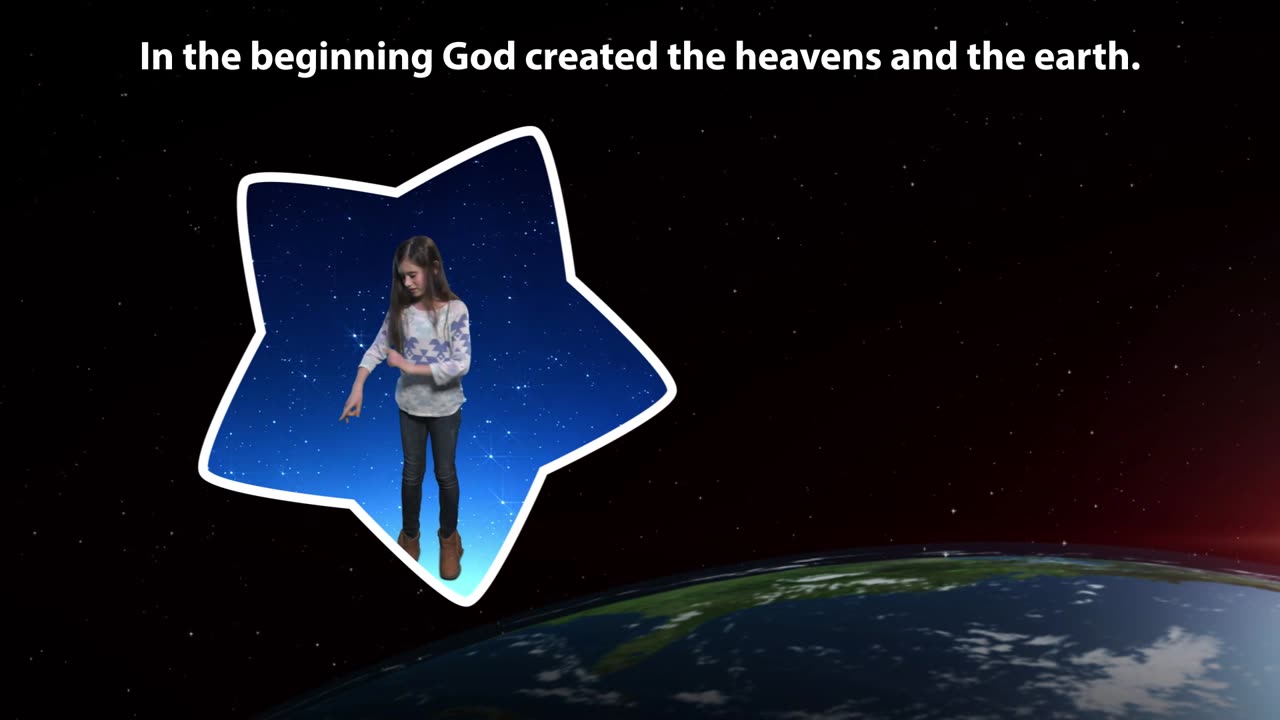 In the beginning God created the heavens and the earth.